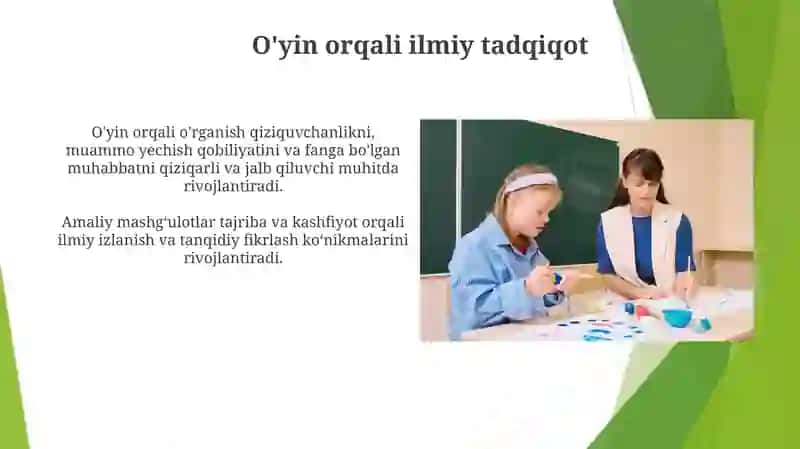 O'yin orqali ilmiy tadqiqot

O'yin orqali o'rganish qiziquvchanlikni, muammo yechish qobiliyatini va fanga bo'lgan muhabbatni qiziqarli va jalb qiluvchi muhitda rivojlantiradi.

Amaliy mashg'ulotlar tajriba va kashfiyot orqali ilmiy izlanish va tanqidiy fikrlash ko'nikmalarini rivojlantiradi.